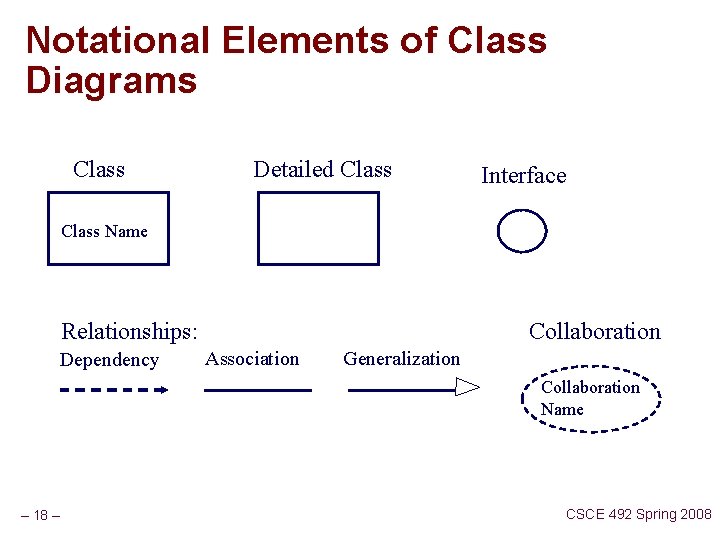 Notational Elements of Class Diagrams

Class

Class Name

Detailed Class

Interface

Relationships:

Dependency

Association

Generalization

Collaboration

Collaboration Name

– 18 –

CSCE 492 Spring 2008